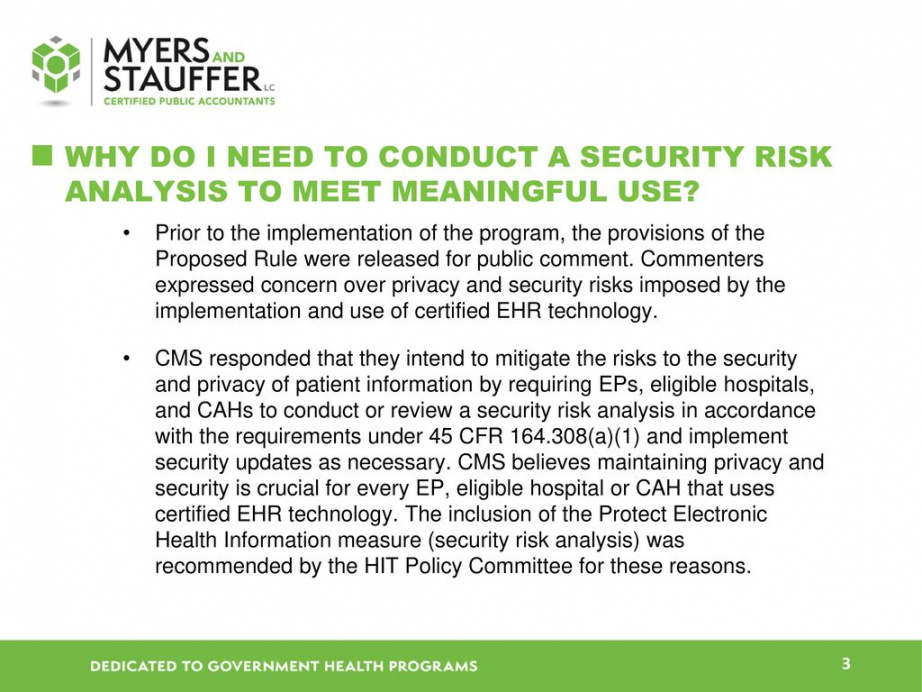 MYERS AND STAUFFER LC
CERTIFIED PUBLIC ACCOUNTANTS

WHY DO I NEED TO CONDUCT A SECURITY RISK ANALYSIS TO MEET MEANINGFUL USE?

• Prior to the implementation of the program, the provisions of the Proposed Rule were released for public comment. Commenters expressed concern over privacy and security risks imposed by the implementation and use of certified EHR technology.

• CMS responded that they intend to mitigate the risks to the security and privacy of patient information by requiring EPs, eligible hospitals, and CAHs to conduct or review a security risk analysis in accordance with the requirements under 45 CFR 164.308(a)(1) and implement security updates as necessary. CMS believes maintaining privacy and security is crucial for every EP, eligible hospital or CAH that uses certified EHR technology. The inclusion of the Protect Electronic Health Information measure (security risk analysis) was recommended by the HIT Policy Committee for these reasons.

DEDICATED TO GOVERNMENT HEALTH PROGRAMS
3